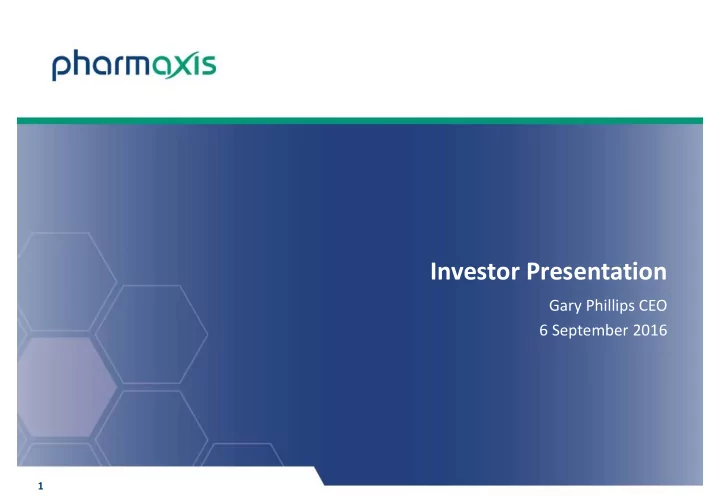 pharmaxis

Investor Presentation

Gary Phillips CEO

6 September 2016

1